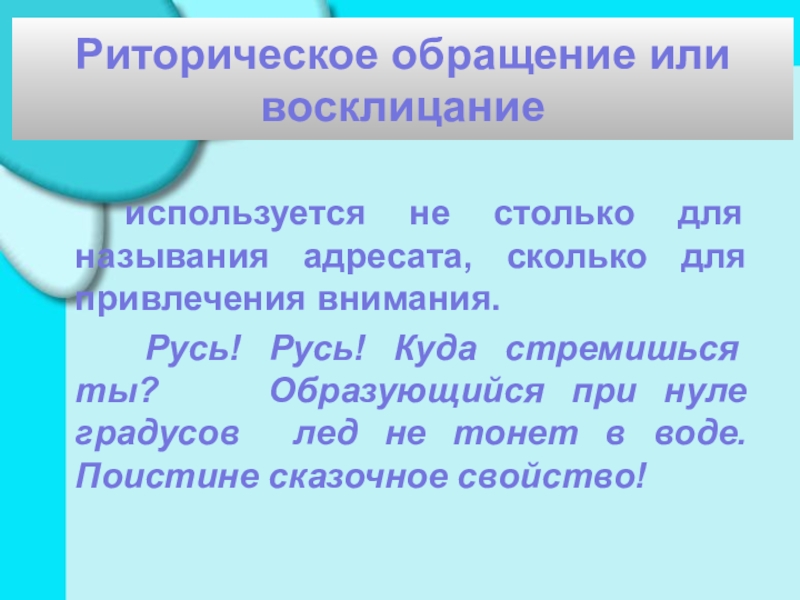 Риторическое обращение или восклицание

используется не столько для называния адресата, сколько для привлечения внимания.

Русь! Русь! Куда стремишься ты? Образующийся при нуле градусов лед не тонет в воде. Поистине сказочное свойство!